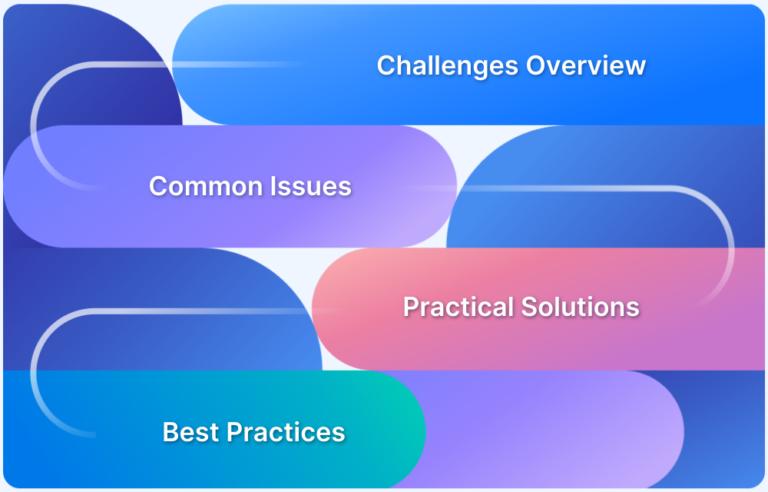 Challenges Overview

Common Issues

Practical Solutions

Best Practices